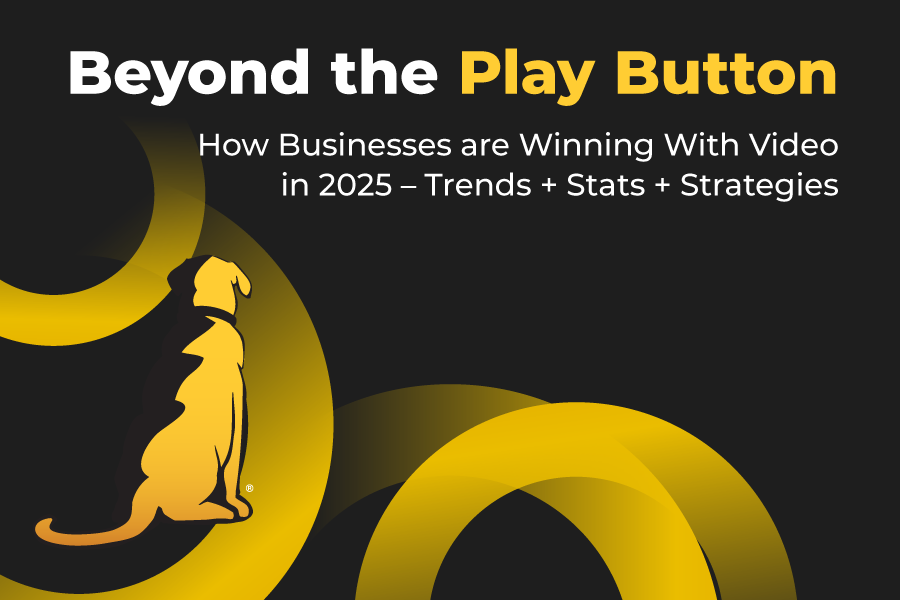 Beyond the Play Button

How Businesses are Winning With Video in 2025 – Trends + Stats + Strategies

®